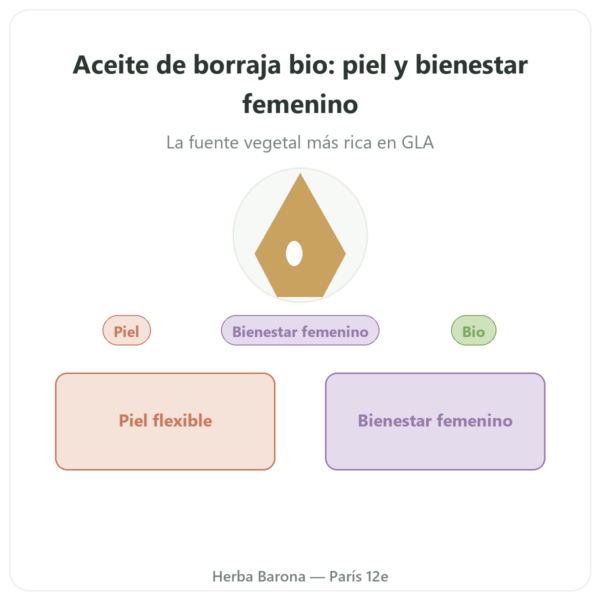 Aceite de borraja bio: piel y bienestar femenino

La fuente vegetal más rica en GLA

Piel

Bienestar femenino

Bio

Piel flexible

Bienestar femenino

Herba Barona — París 12e